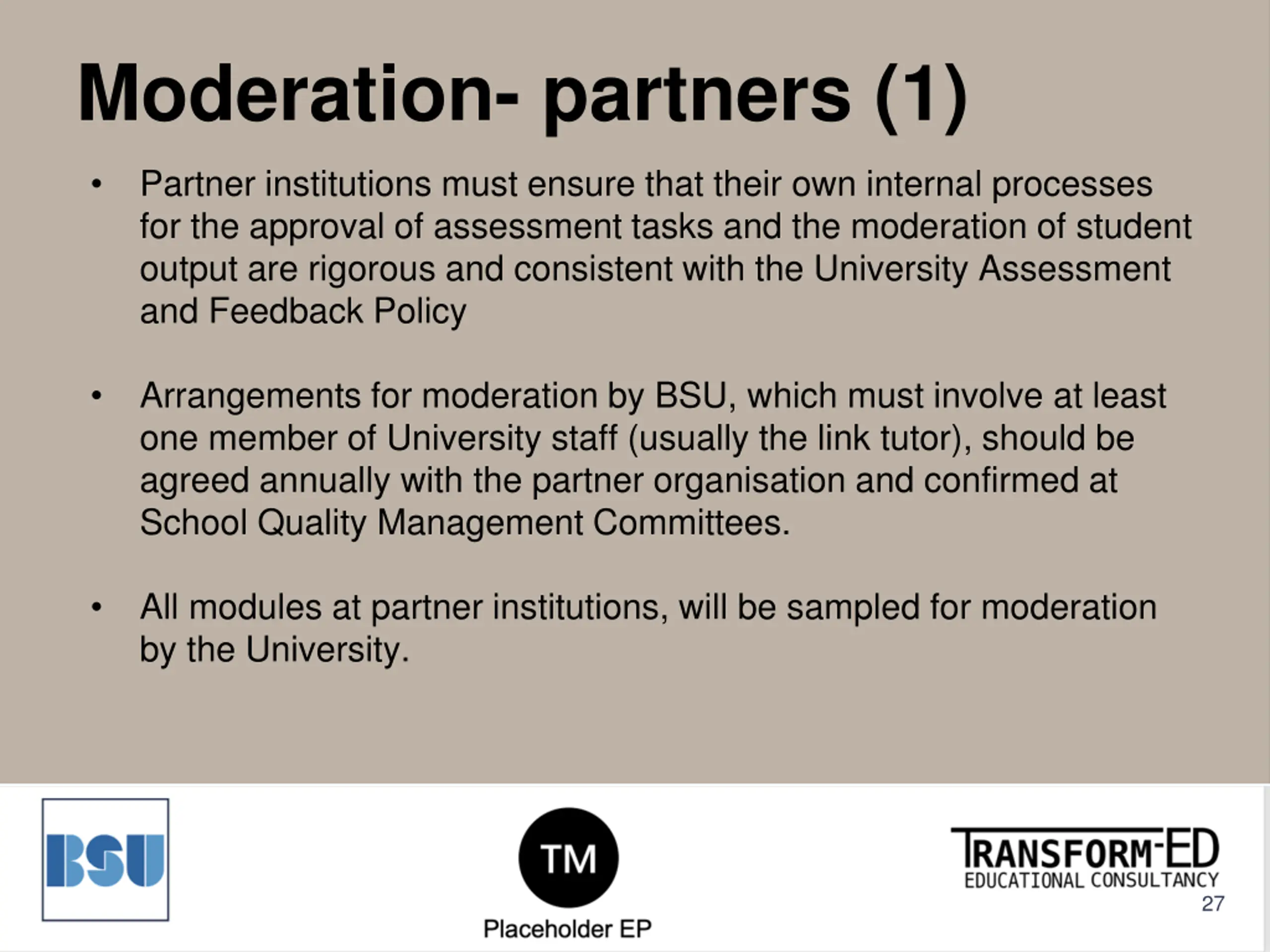 Moderation- partners (1)

• Partner institutions must ensure that their own internal processes for the approval of assessment tasks and the moderation of student output are rigorous and consistent with the University Assessment and Feedback Policy

• Arrangements for moderation by BSU, which must involve at least one member of University staff (usually the link tutor), should be agreed annually with the partner organisation and confirmed at School Quality Management Committees.

• All modules at partner institutions, will be sampled for moderation by the University.

BSU

TM
Placeholder EP

TRANSFORM-ED
EDUCATIONAL CONSULTANCY

27